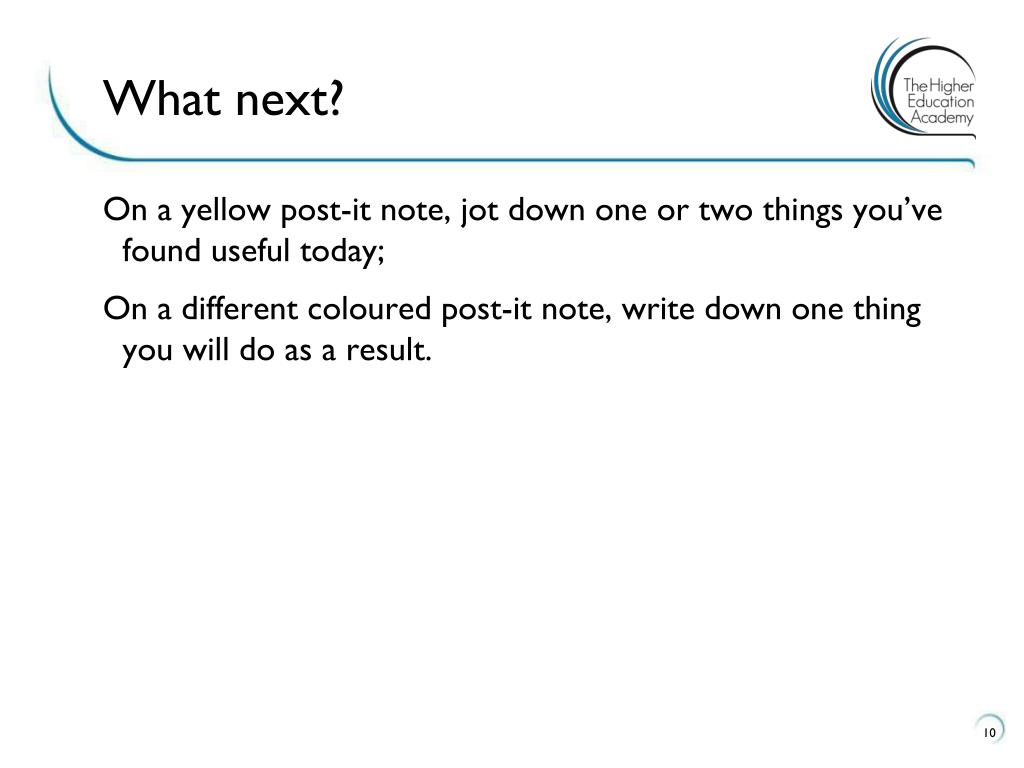 What next?

The Higher Education Academy

On a yellow post-it note, jot down one or two things you've found useful today;

On a different coloured post-it note, write down one thing you will do as a result.

10